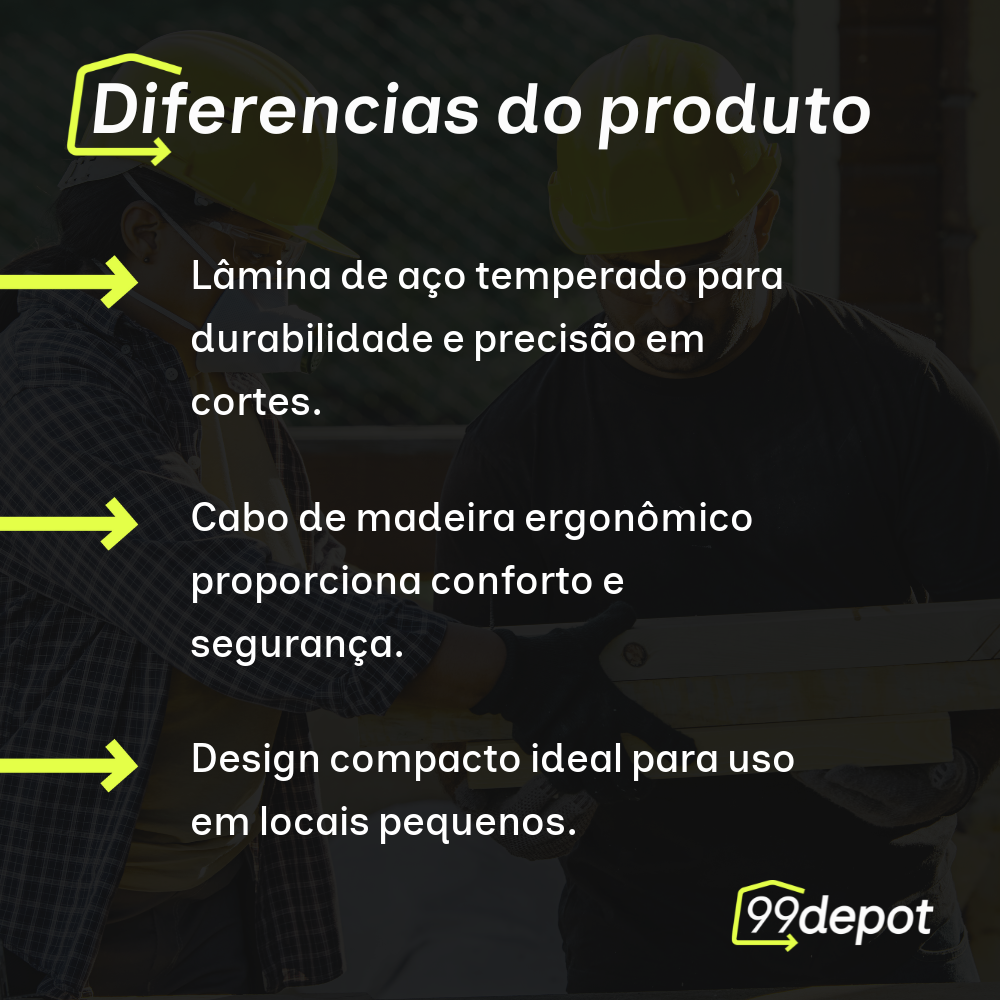 Diferencias do produto

Lâmina de aço temperado para durabilidade e precisão em cortes.

Cabo de madeira ergonômico proporciona conforto e segurança.

Design compacto ideal para uso em locais pequenos.

99depot